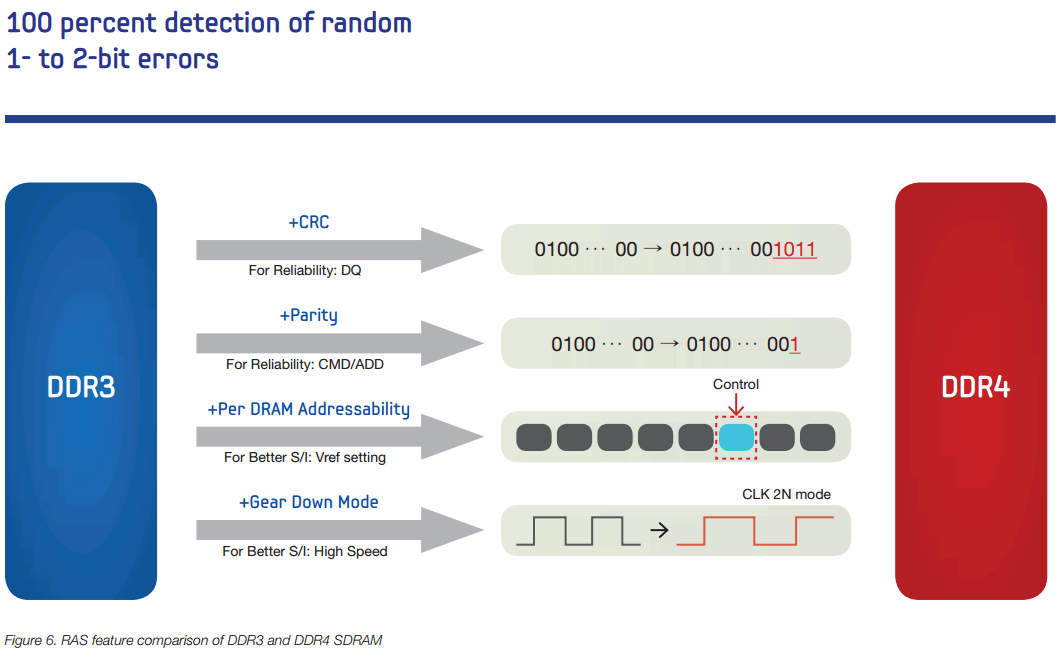 100 percent detection of random 1- to 2-bit errors

DDR3

+CRC

For Reliability: DQ

0100 ··· 00 → 0100 ··· 001011

+Parity

For Reliability: CMD/ADD

0100 ··· 00 → 0100 ··· 001

+Per DRAM Addressability

For Better S/I: Vref setting

Control

+Gear Down Mode

For Better S/I: High Speed

CLK 2N mode

DDR4

Figure 6. RAS feature comparison of DDR3 and DDR4 SDRAM